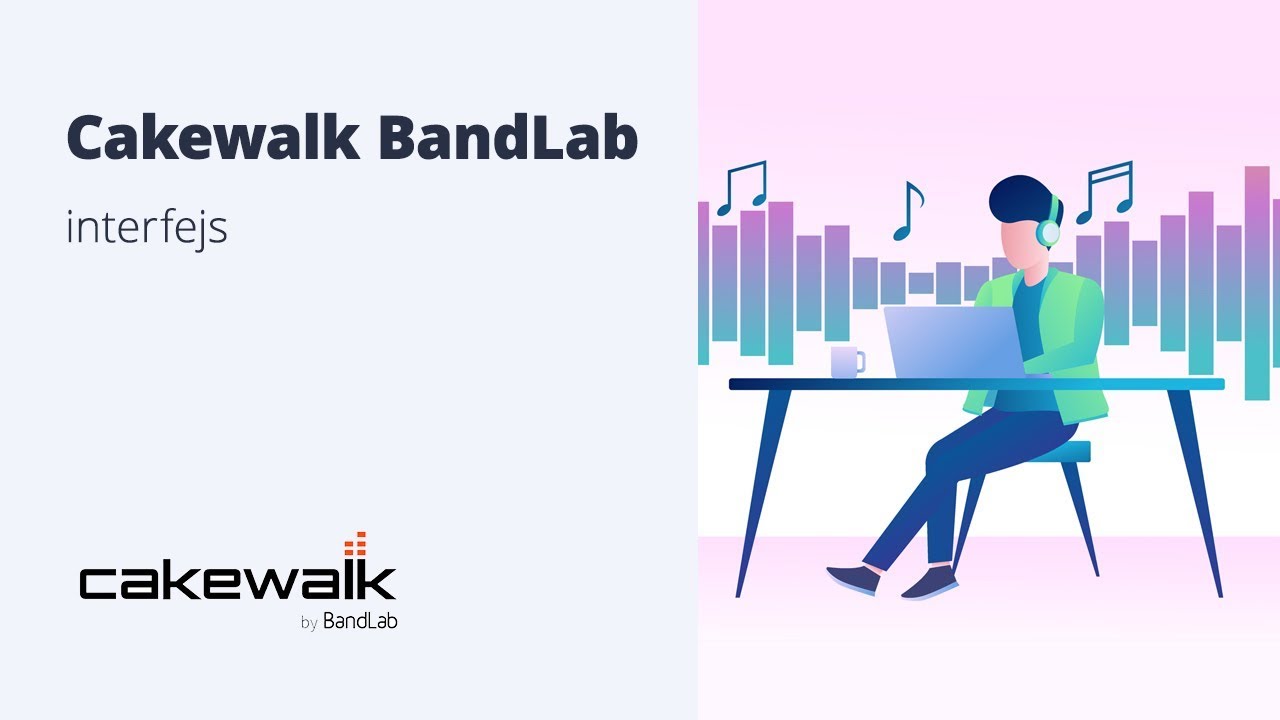 Cakewalk BandLab

interfejs

cakewalk
by BandLab